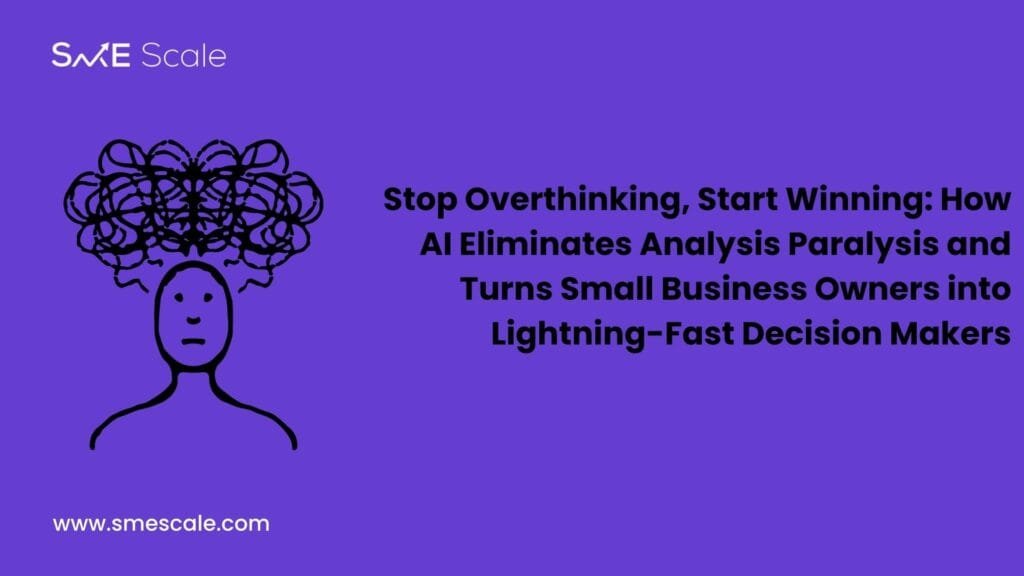 SME Scale

Stop Overthinking, Start Winning: How AI Eliminates Analysis Paralysis and Turns Small Business Owners into Lightning-Fast Decision Makers

www.smescale.com